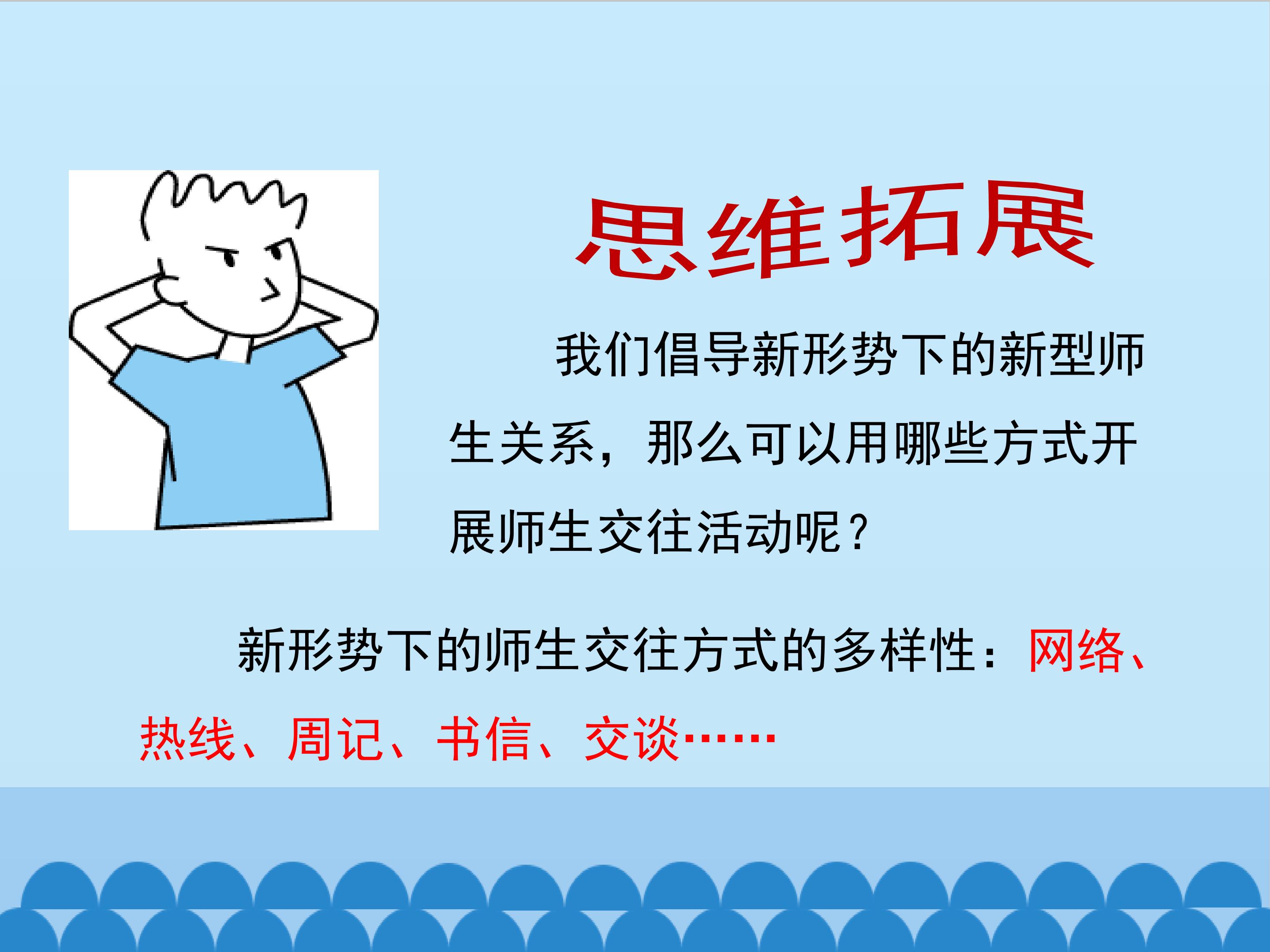 思维拓展

我们倡导新形势下的新型师生关系，那么可以用哪些方式开展师生交往活动呢？

新形势下的师生交往方式的多样性：网络、热线、周记、书信、交谈……